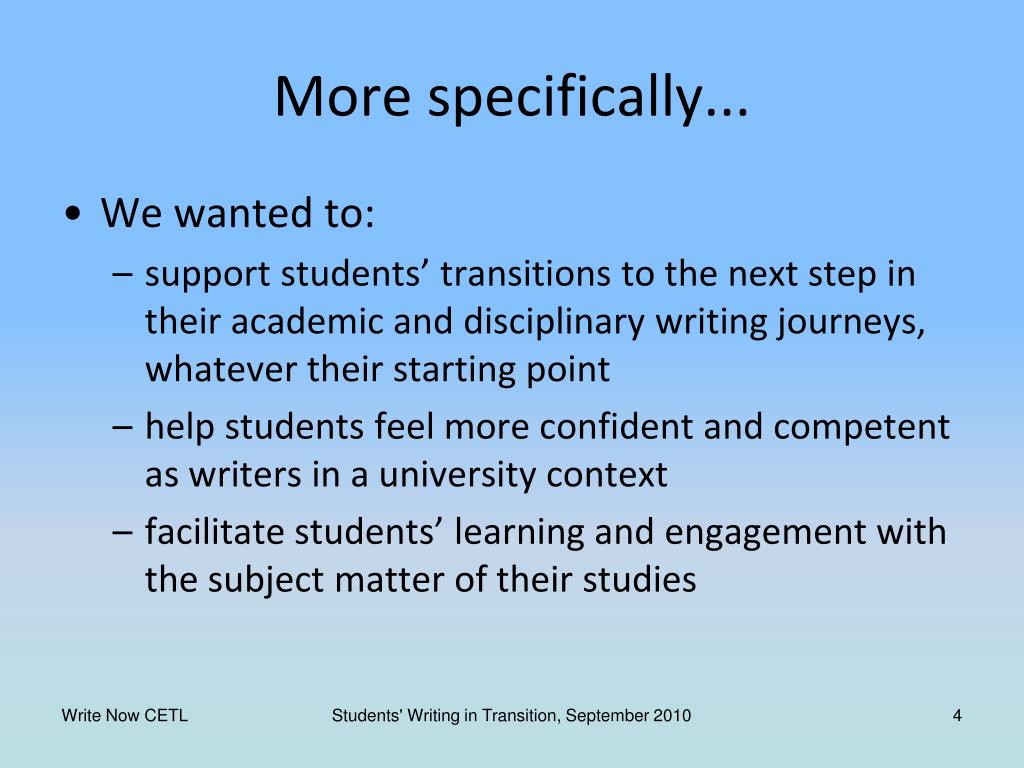 More specifically...

• We wanted to:

– support students’ transitions to the next step in their academic and disciplinary writing journeys, whatever their starting point

– help students feel more confident and competent as writers in a university context

– facilitate students’ learning and engagement with the subject matter of their studies

Write Now CETL

Students' Writing in Transition, September 2010

4